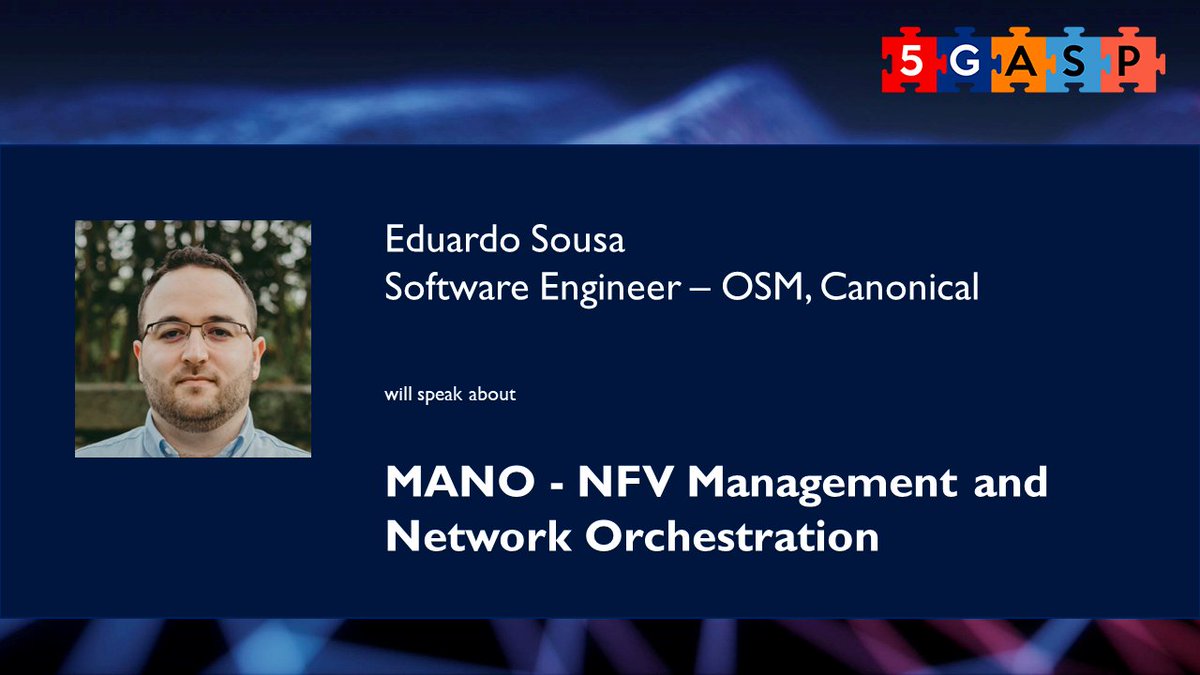 5GASP

Eduardo Sousa
Software Engineer – OSM, Canonical

will speak about

MANO - NFV Management and Network Orchestration